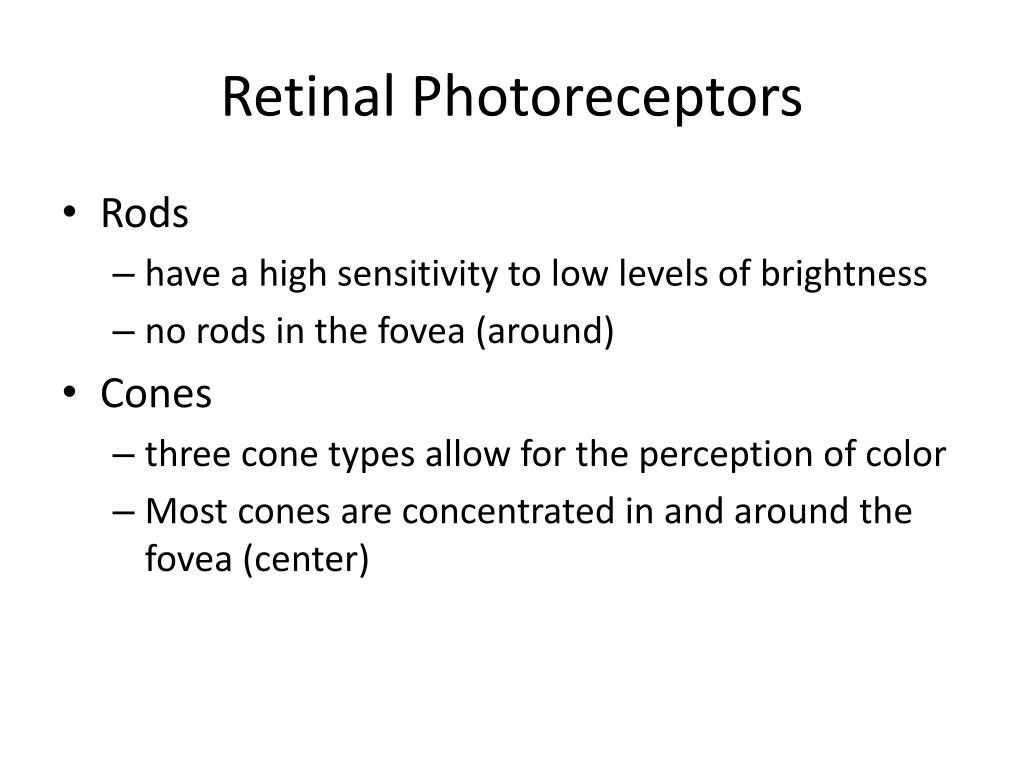 Retinal Photoreceptors

• Rods
– have a high sensitivity to low levels of brightness
– no rods in the fovea (around)
• Cones
– three cone types allow for the perception of color
– Most cones are concentrated in and around the fovea (center)